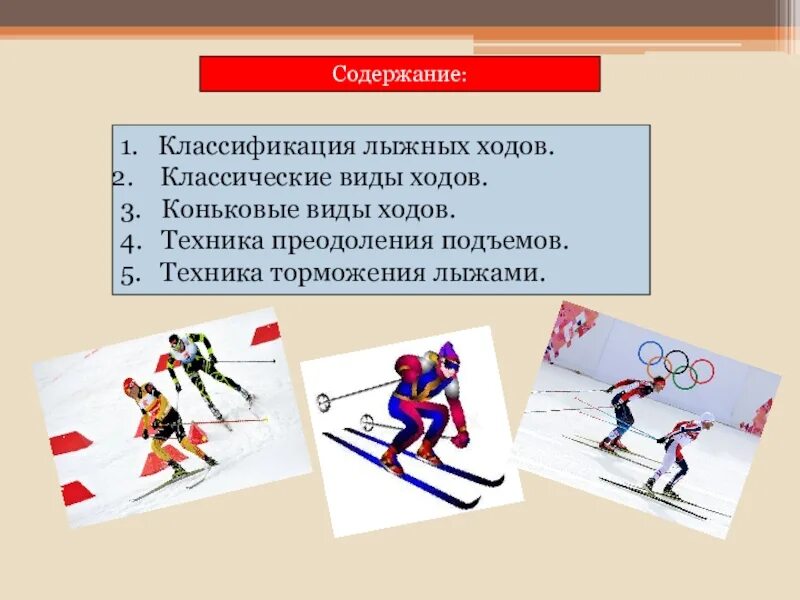 Содержание:

1. Классификация лыжных ходов.
2. Классические виды ходов.
3. Коньковые виды ходов.
4. Техника преодоления подъемов.
5. Техника торможения лыжами.